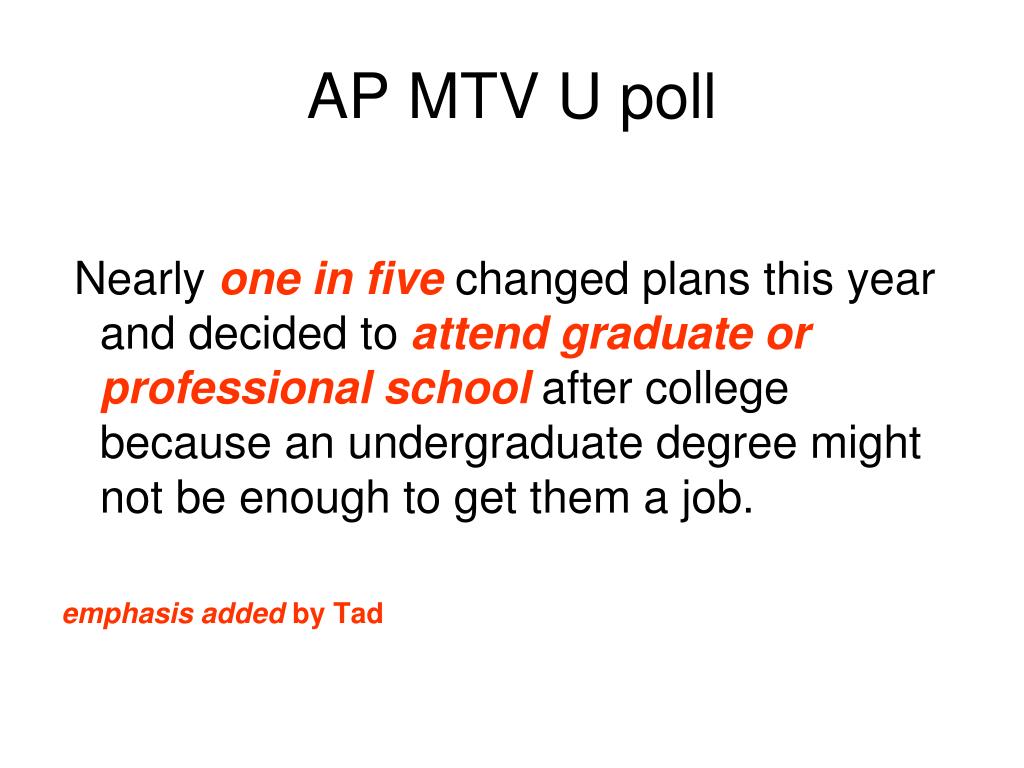 AP MTV U poll

Nearly one in five changed plans this year and decided to attend graduate or professional school after college because an undergraduate degree might not be enough to get them a job.

emphasis added by Tad